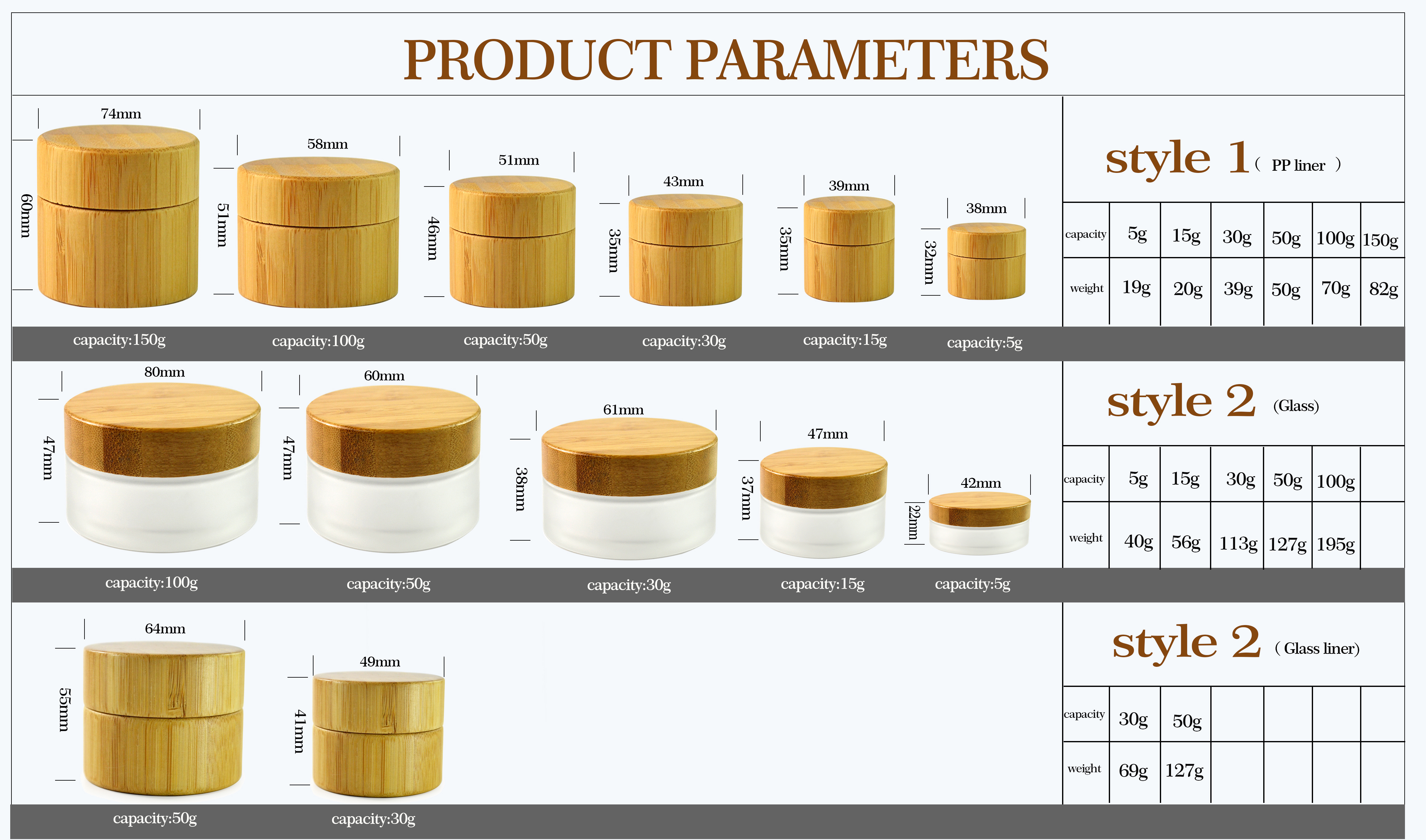 PRODUCT PARAMETERS

74mm
60mm
58mm
51mm
51mm
46mm
43mm
35mm
39mm
35mm
38mm
32mm

capacity:150g capacity:100g capacity:50g capacity:30g capacity:15g capacity:5g

style 1 ( PP liner )

| capacity | 5g | 15g | 30g | 50g | 100g | 150g |
|---|---|---|---|---|---|---|
| weight | 19g | 20g | 39g | 50g | 70g | 82g |

80mm
47mm
60mm
47mm
61mm
38mm
47mm
37mm
42mm
22mm

capacity:100g capacity:50g capacity:30g capacity:15g capacity:5g

style 2 (Glass)

| capacity | 5g | 15g | 30g | 50g | 100g | |
|---|---|---|---|---|---|---|
| weight | 40g | 56g | 113g | 127g | 195g | |

64mm
55mm
49mm
41mm

capacity:50g capacity:30g

style 2 ( Glass liner)

| capacity | 30g | 50g | | | | |
|---|---|---|---|---|---|---|
| weight | 69g | 127g | | | | |